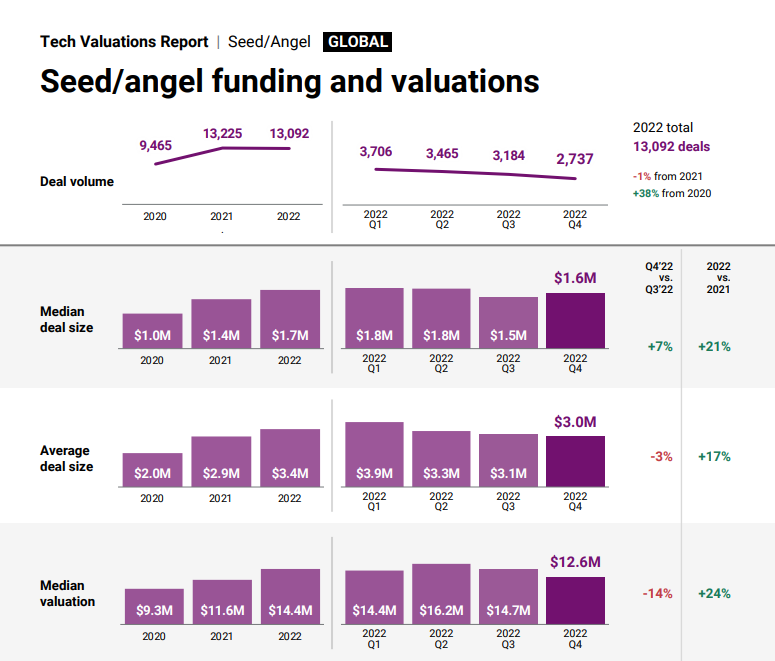 Tech Valuations Report | Seed/Angel GLOBAL

Seed/angel funding and valuations

Deal volume

9,465 13,225 13,092
2020 2021 2022

3,706 3,465 3,184 2,737
2022 Q1 2022 Q2 2022 Q3 2022 Q4

2022 total
13,092 deals
-1% from 2021
+38% from 2020

Q4'22 vs. Q3'22
2022 vs. 2021

Median deal size

$1.0M $1.4M $1.7M
2020 2021 2022

$1.8M $1.8M $1.5M $1.6M
2022 Q1 2022 Q2 2022 Q3 2022 Q4

+7% +21%

Average deal size

$2.0M $2.9M $3.4M
2020 2021 2022

$3.9M $3.3M $3.1M $3.0M
2022 Q1 2022 Q2 2022 Q3 2022 Q4

-3% +17%

Median valuation

$9.3M $11.6M $14.4M
2020 2021 2022

$14.4M $16.2M $14.7M $12.6M
2022 Q1 2022 Q2 2022 Q3 2022 Q4

-14% +24%